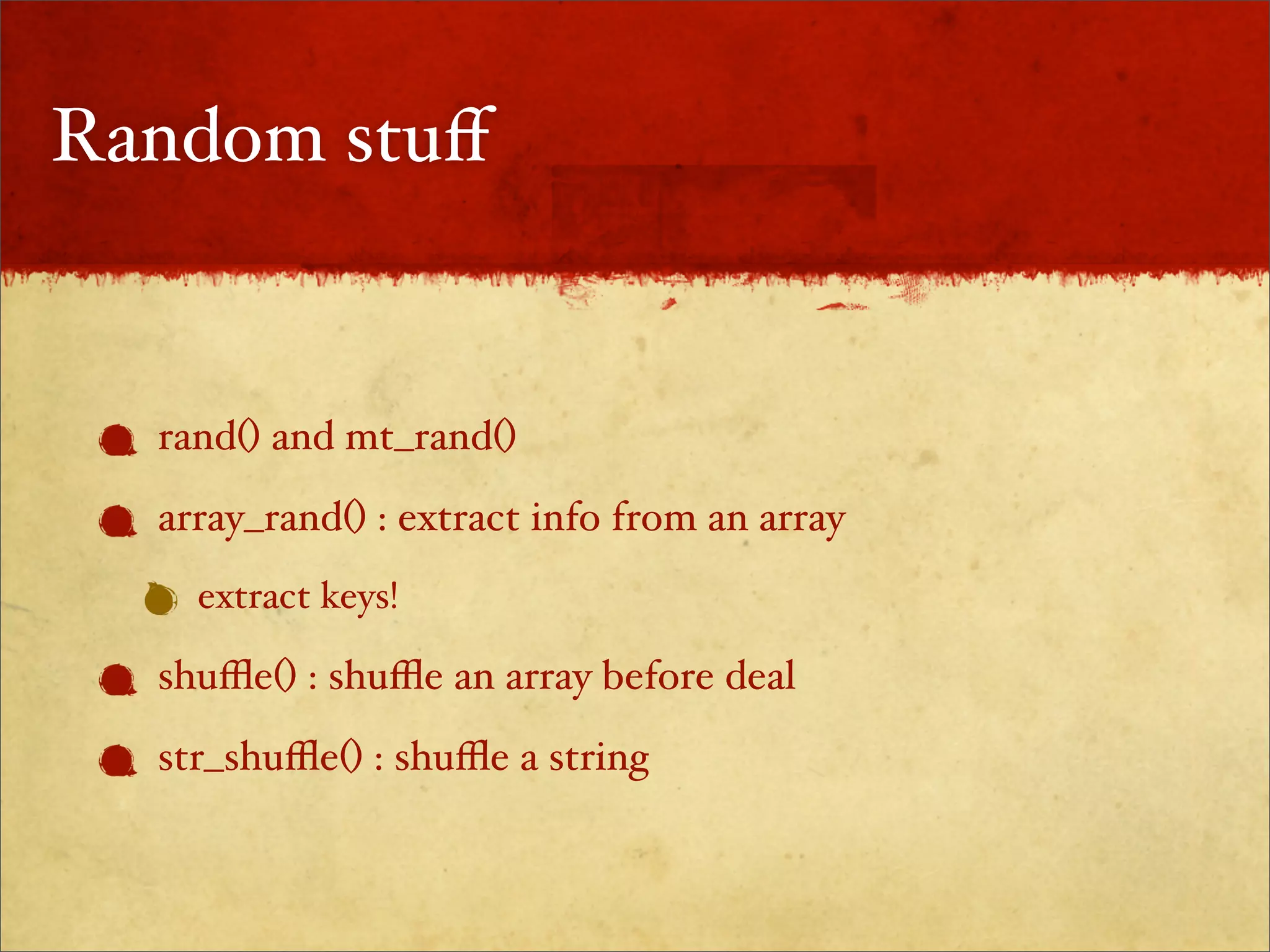 Random stuff

rand() and mt_rand()

array_rand() : extract info from an array

extract keys!

shuffle() : shuffle an array before deal

str_shuffle() : shuffle a string